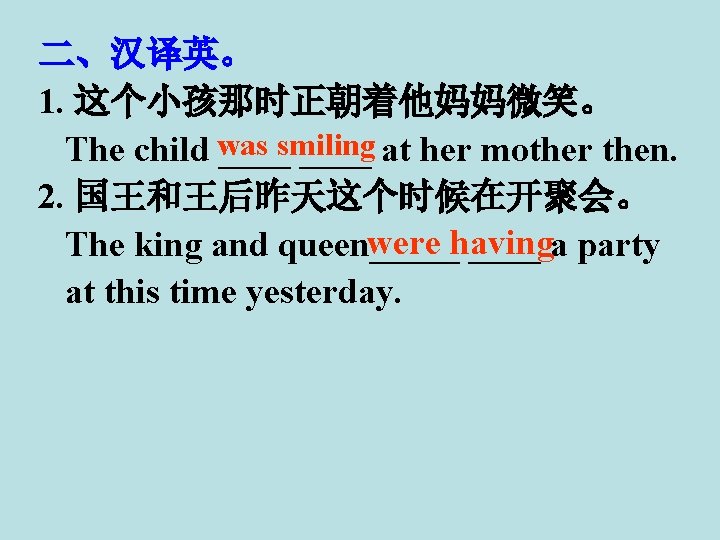 二、汉译英。

1. 这个小孩那时正朝着他妈妈微笑。

The child was smiling at her mother then.

2. 国王和王后昨天这个时候在开聚会。

The king and queen were having a party at this time yesterday.